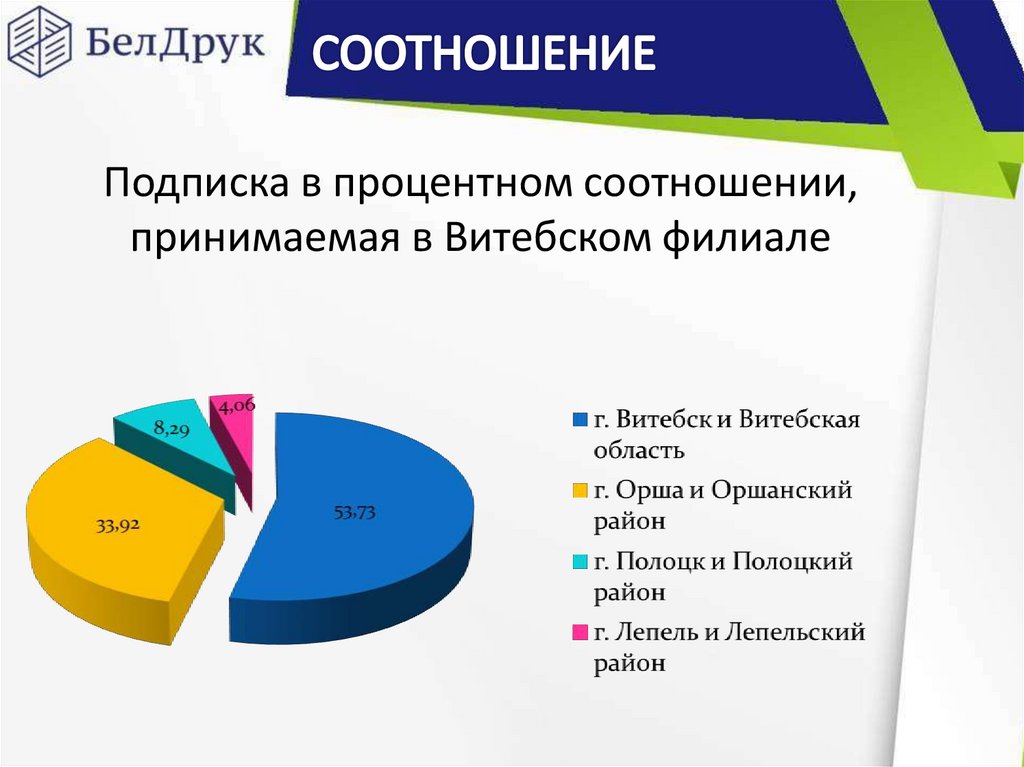 БелДрук

СООТНОШЕНИЕ

Подписка в процентном соотношении, принимаемая в Витебском филиале

4,06
8,29
33,92
53,73

г. Витебск и Витебская область
г. Орша и Оршанский район
г. Полоцк и Полоцкий район
г. Лепель и Лепельский район